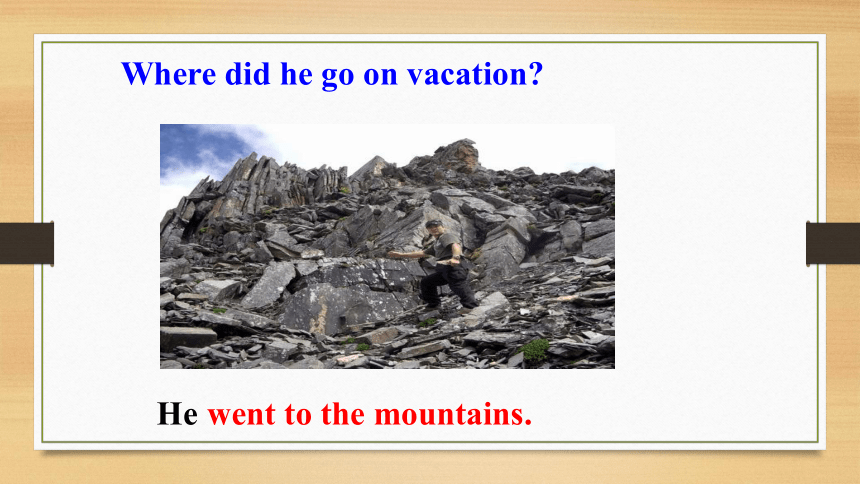 Where did he go on vacation?

He went to the mountains.